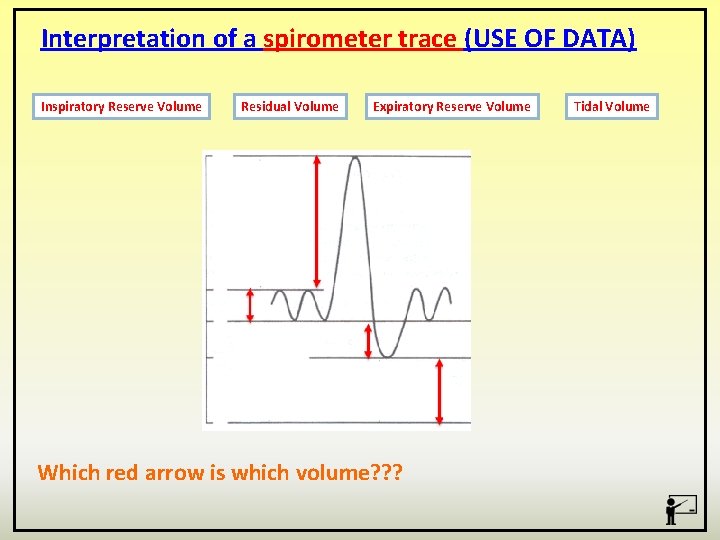 Interpretation of a spirometer trace (USE OF DATA)

Inspiratory Reserve Volume

Residual Volume

Expiratory Reserve Volume

Tidal Volume

Which red arrow is which volume???